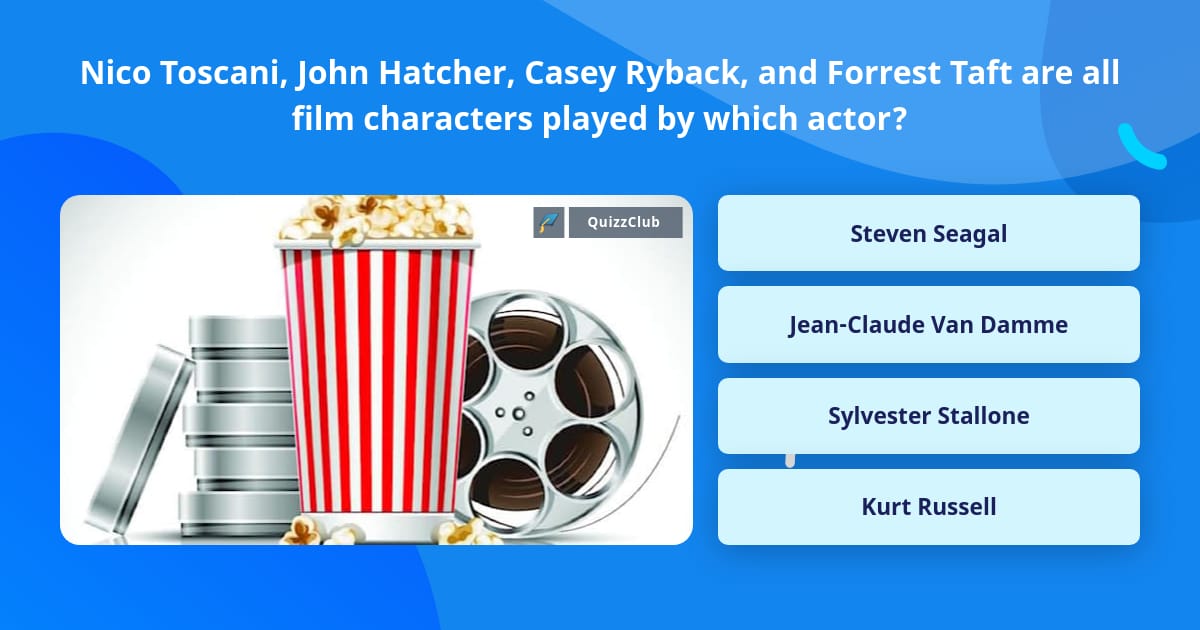 Nico Toscani, John Hatcher, Casey Ryback, and Forrest Taft are all film characters played by which actor?

QuizzClub

Steven Seagal

Jean-Claude Van Damme

Sylvester Stallone

Kurt Russell